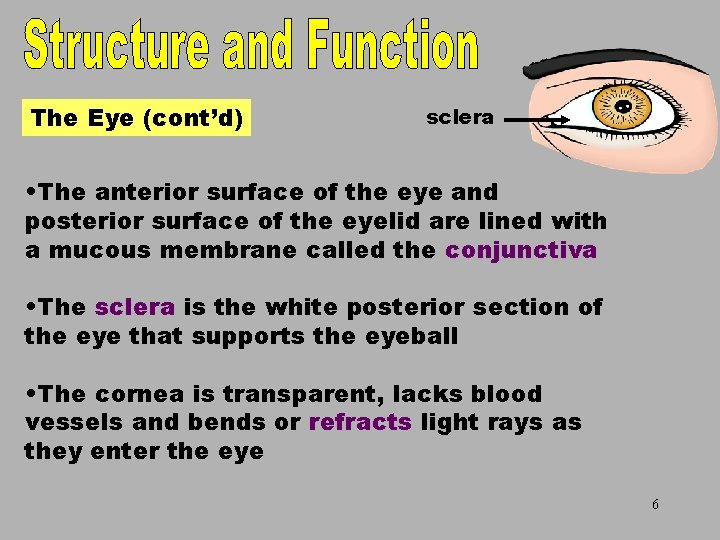 Structure and Function

The Eye (cont'd)

sclera

•The anterior surface of the eye and posterior surface of the eyelid are lined with a mucous membrane called the conjunctiva

•The sclera is the white posterior section of the eye that supports the eyeball

•The cornea is transparent, lacks blood vessels and bends or refracts light rays as they enter the eye

6